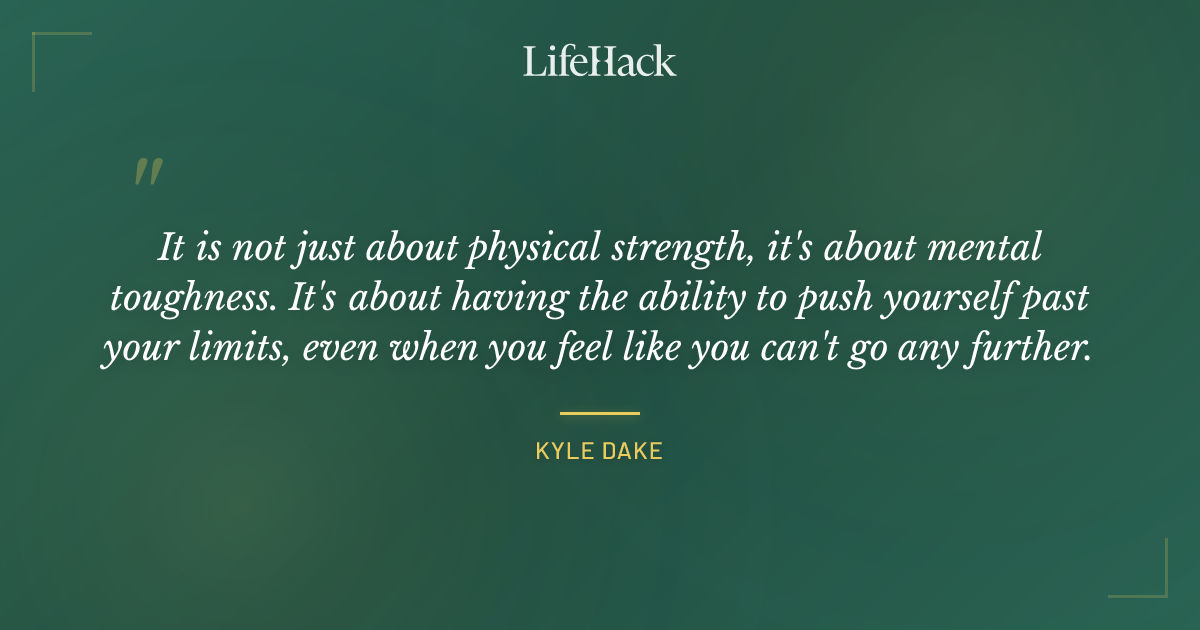 LifeHack

"

It is not just about physical strength, it's about mental toughness. It's about having the ability to push yourself past your limits, even when you feel like you can't go any further.

KYLE DAKE